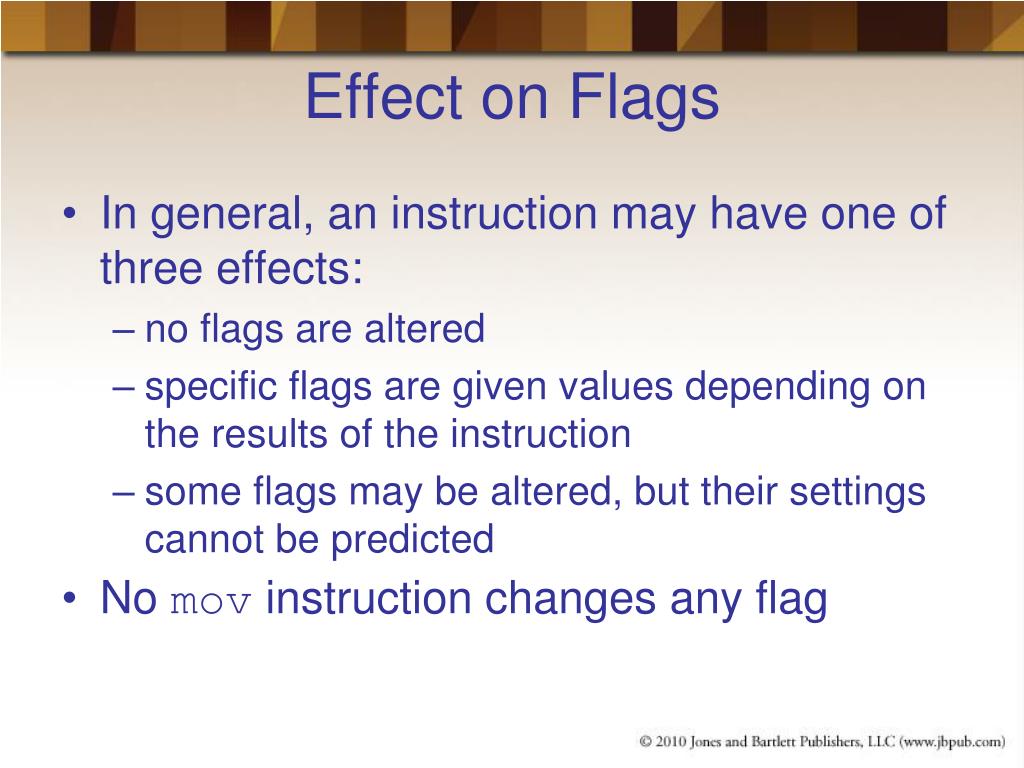 Effect on Flags

• In general, an instruction may have one of three effects:
– no flags are altered
– specific flags are given values depending on the results of the instruction
– some flags may be altered, but their settings cannot be predicted
• No mov instruction changes any flag

© 2010 Jones and Bartlett Publishers, LLC (www.jbpub.com)